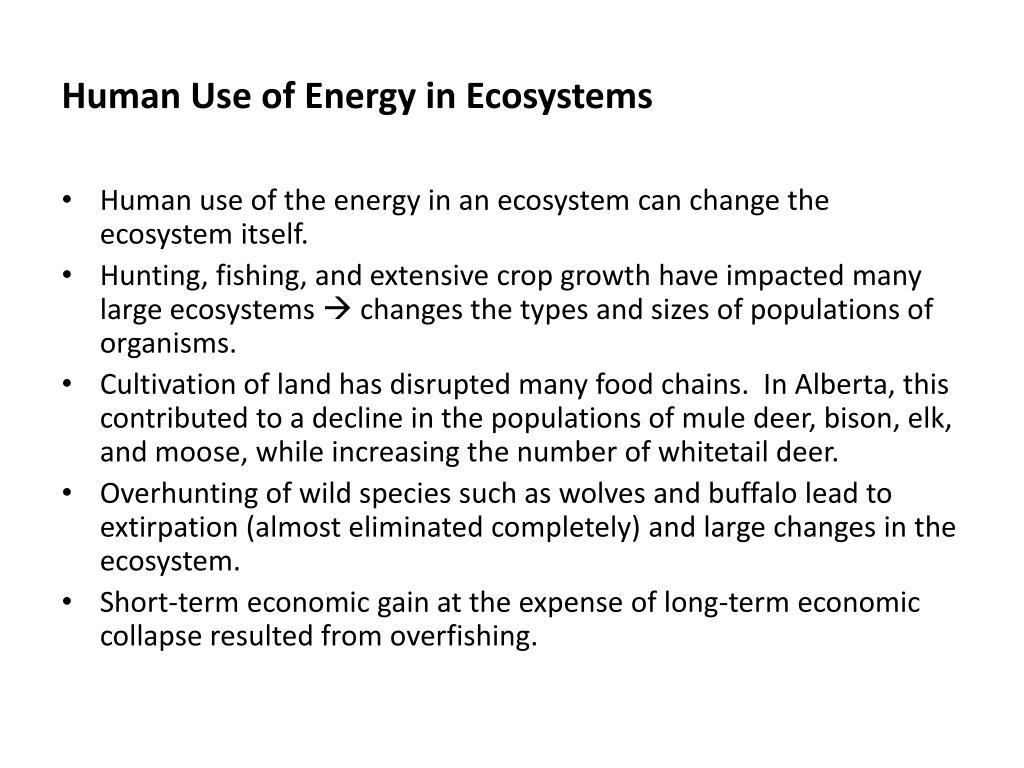 Human Use of Energy in Ecosystems

• Human use of the energy in an ecosystem can change the ecosystem itself.
• Hunting, fishing, and extensive crop growth have impacted many large ecosystems → changes the types and sizes of populations of organisms.
• Cultivation of land has disrupted many food chains. In Alberta, this contributed to a decline in the populations of mule deer, bison, elk, and moose, while increasing the number of whitetail deer.
• Overhunting of wild species such as wolves and buffalo lead to extirpation (almost eliminated completely) and large changes in the ecosystem.
• Short-term economic gain at the expense of long-term economic collapse resulted from overfishing.